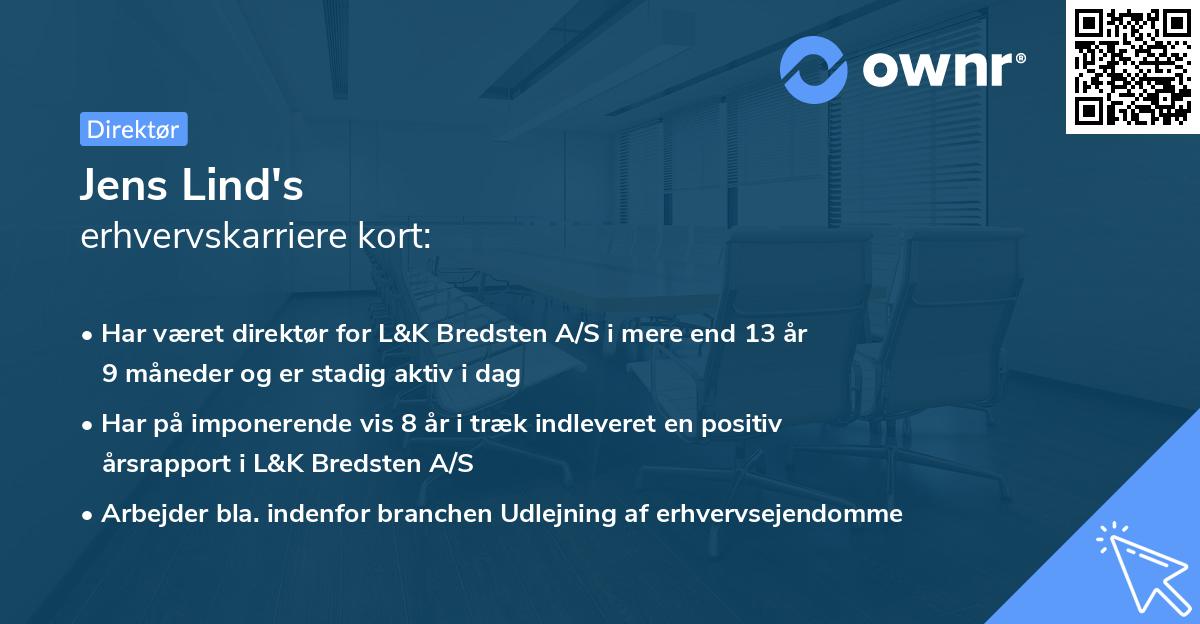 ownr®

Direktør

Jens Lind's
erhvervskarriere kort:

• Har været direktør for L&K Bredsten A/S i mere end 13 år 9 måneder og er stadig aktiv i dag
• Har på imponerende vis 8 år i træk indleveret en positiv årsrapport i L&K Bredsten A/S
• Arbejder bla. indenfor branchen Udlejning af erhvervsejendomme